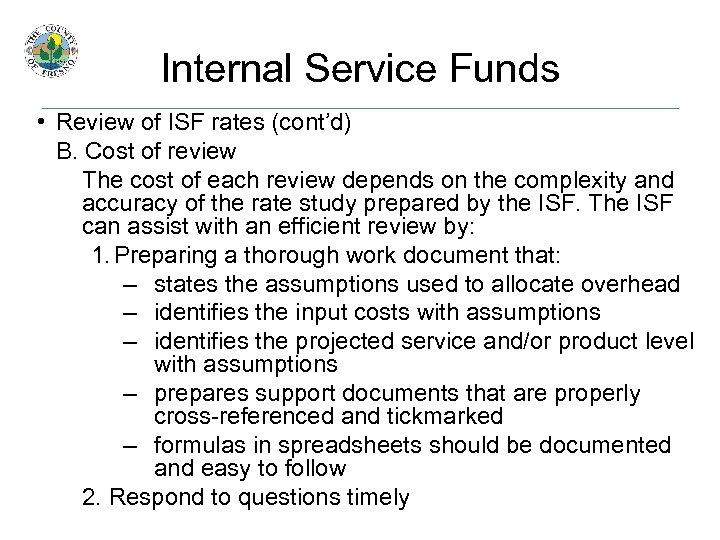 THE COUNTY OF FRESNO

Internal Service Funds

• Review of ISF rates (cont'd)

B. Cost of review

The cost of each review depends on the complexity and accuracy of the rate study prepared by the ISF. The ISF can assist with an efficient review by:

1. Preparing a thorough work document that:

– states the assumptions used to allocate overhead

– identifies the input costs with assumptions

– identifies the projected service and/or product level with assumptions

– prepares support documents that are properly cross-referenced and tickmarked

– formulas in spreadsheets should be documented and easy to follow

2. Respond to questions timely